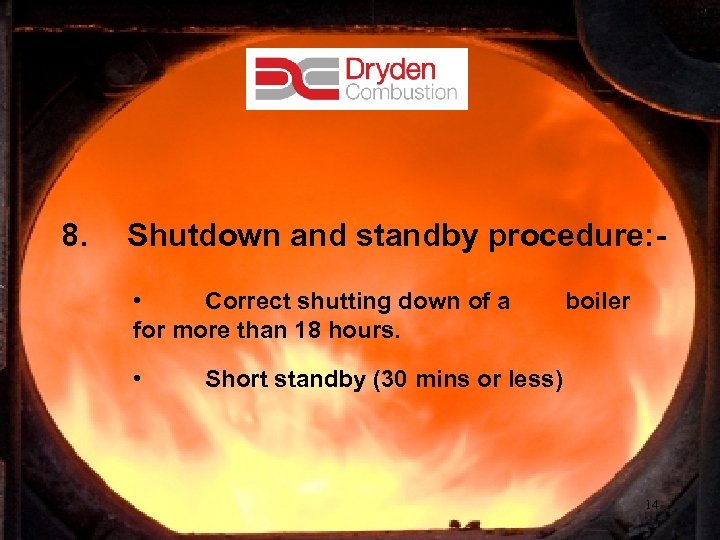 Dryden Combustion

8. Shutdown and standby procedure:-

• Correct shutting down of a boiler for more than 18 hours.

• Short standby (30 mins or less)

14